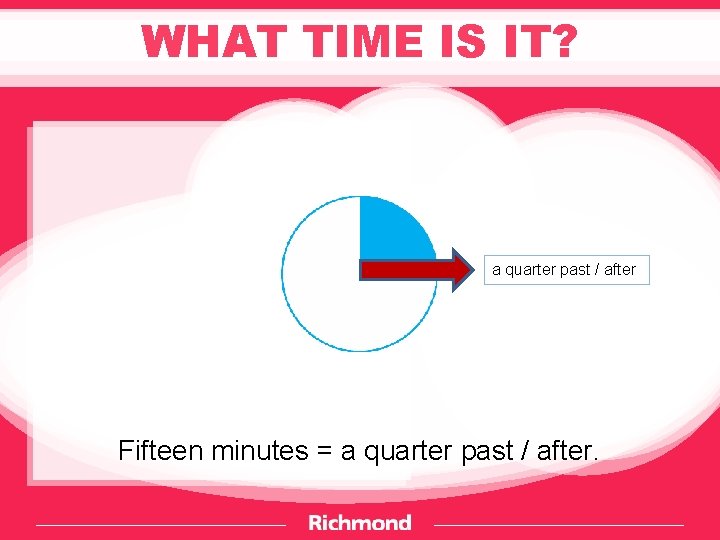 WHAT TIME IS IT?

a quarter past / after

Fifteen minutes = a quarter past / after.

Richmond